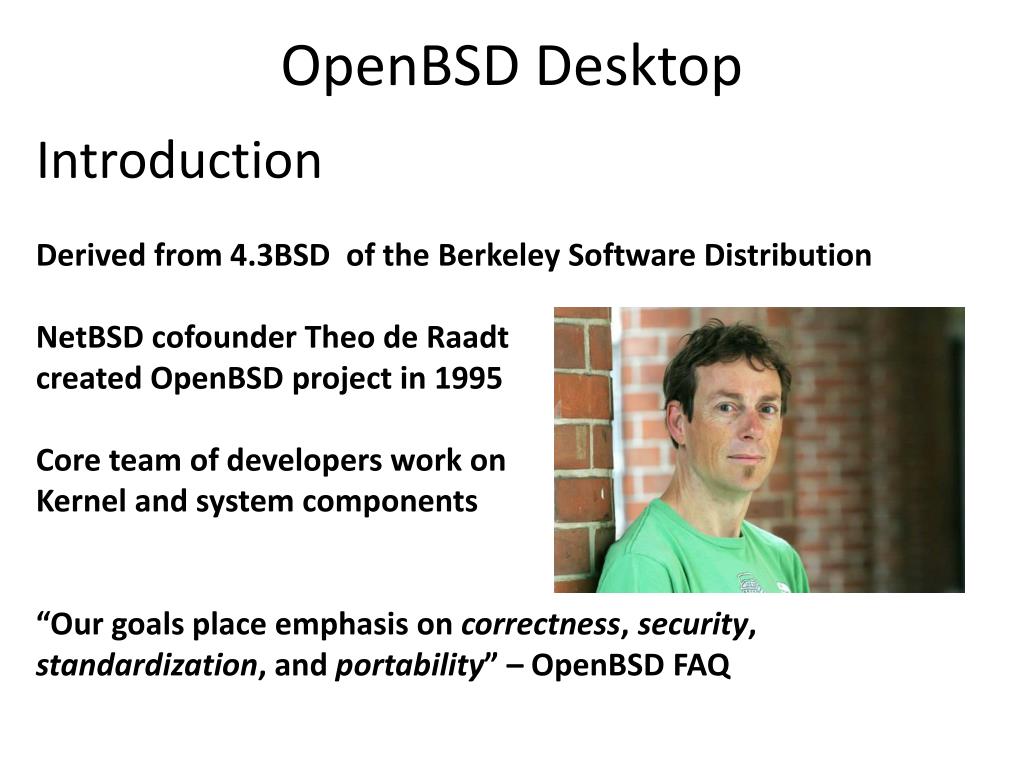 OpenBSD Desktop

Introduction

Derived from 4.3BSD of the Berkeley Software Distribution

NetBSD cofounder Theo de Raadt created OpenBSD project in 1995

Core team of developers work on Kernel and system components

“Our goals place emphasis on correctness, security, standardization, and portability” – OpenBSD FAQ